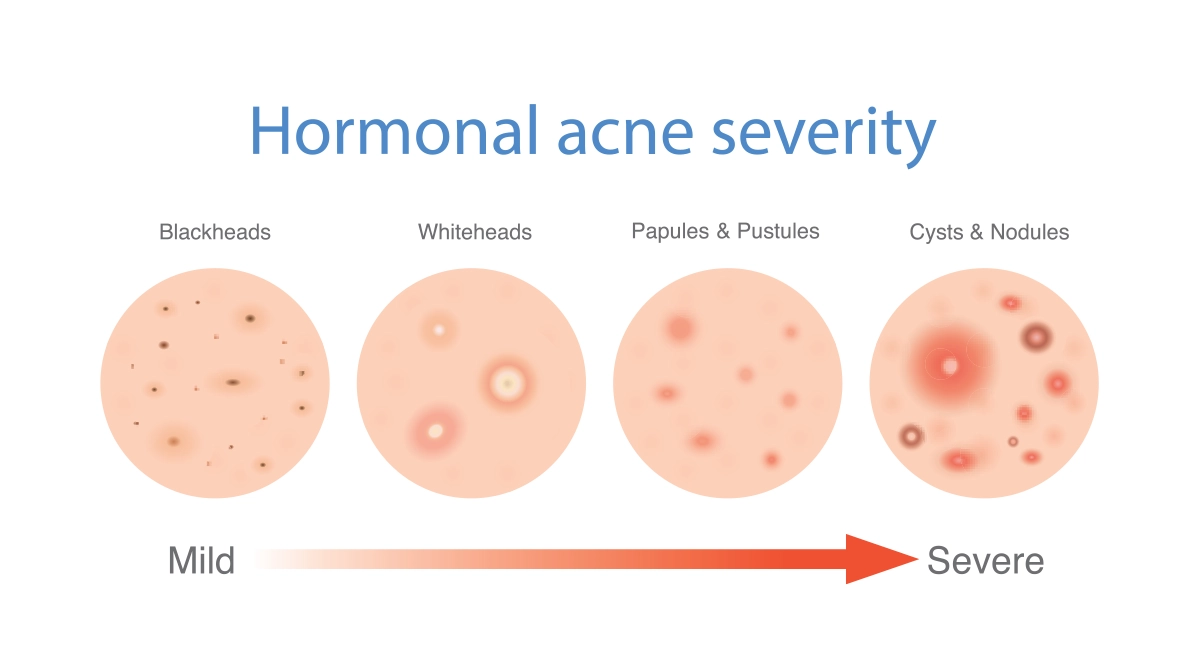 Hormonal acne severity

Blackheads

Whiteheads

Papules & Pustules

Cysts & Nodules

Mild

Severe